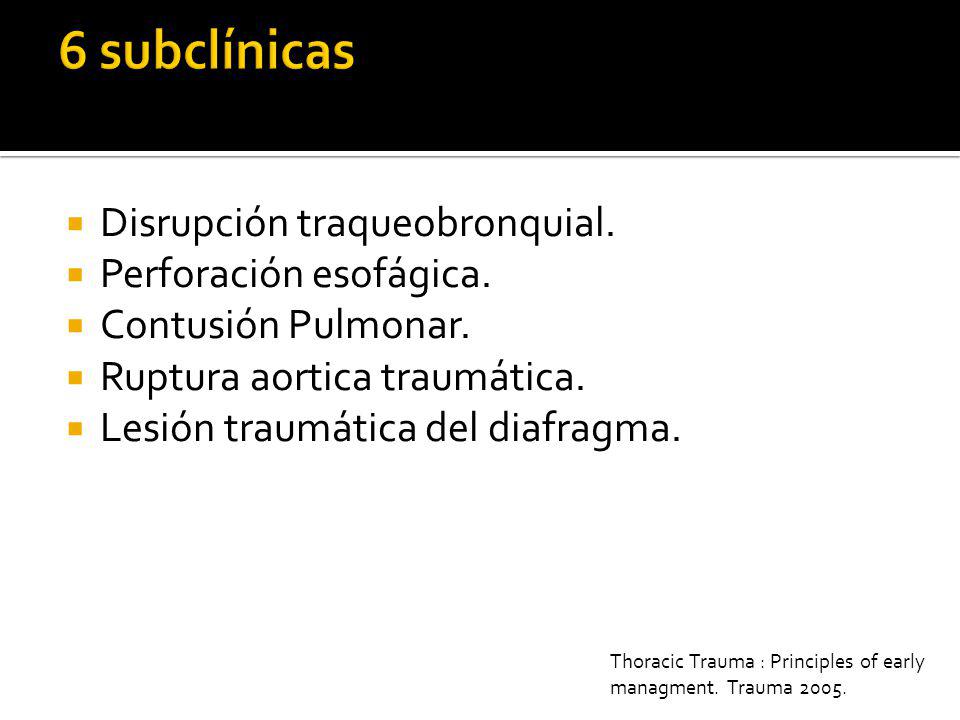 6 subclínicas

- Disrupción traqueobronquial.
- Perforación esofágica.
- Contusión Pulmonar.
- Ruptura aortica traumática.
- Lesión traumática del diafragma.

Thoracic Trauma : Principles of early managment. Trauma 2005.